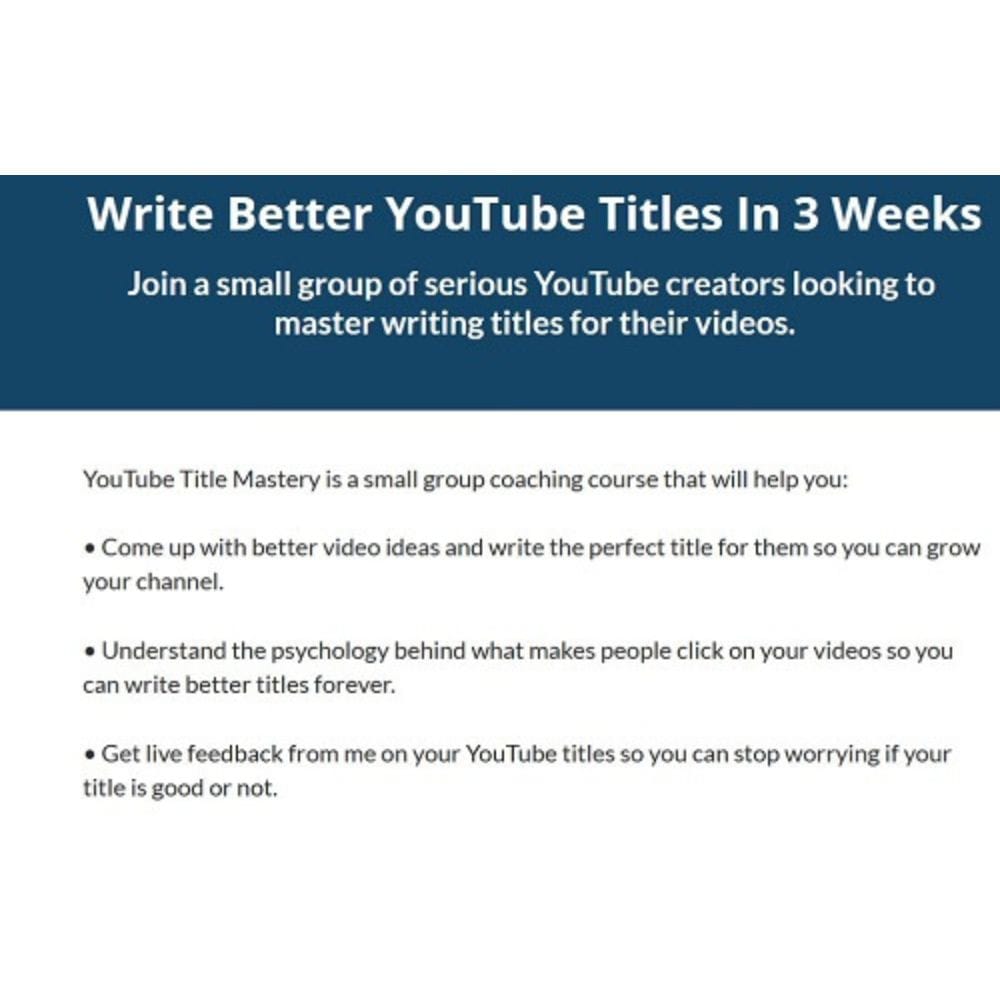 Write Better YouTube Titles In 3 Weeks

Join a small group of serious YouTube creators looking to master writing titles for their videos.

YouTube Title Mastery is a small group coaching course that will help you:

• Come up with better video ideas and write the perfect title for them so you can grow your channel.

• Understand the psychology behind what makes people click on your videos so you can write better titles forever.

• Get live feedback from me on your YouTube titles so you can stop worrying if your title is good or not.